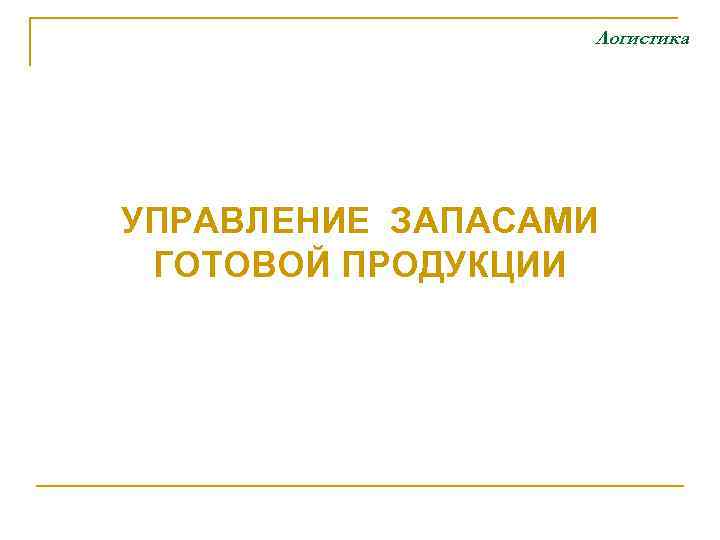 Логистика

УПРАВЛЕНИЕ ЗАПАСАМИ ГОТОВОЙ ПРОДУКЦИИ